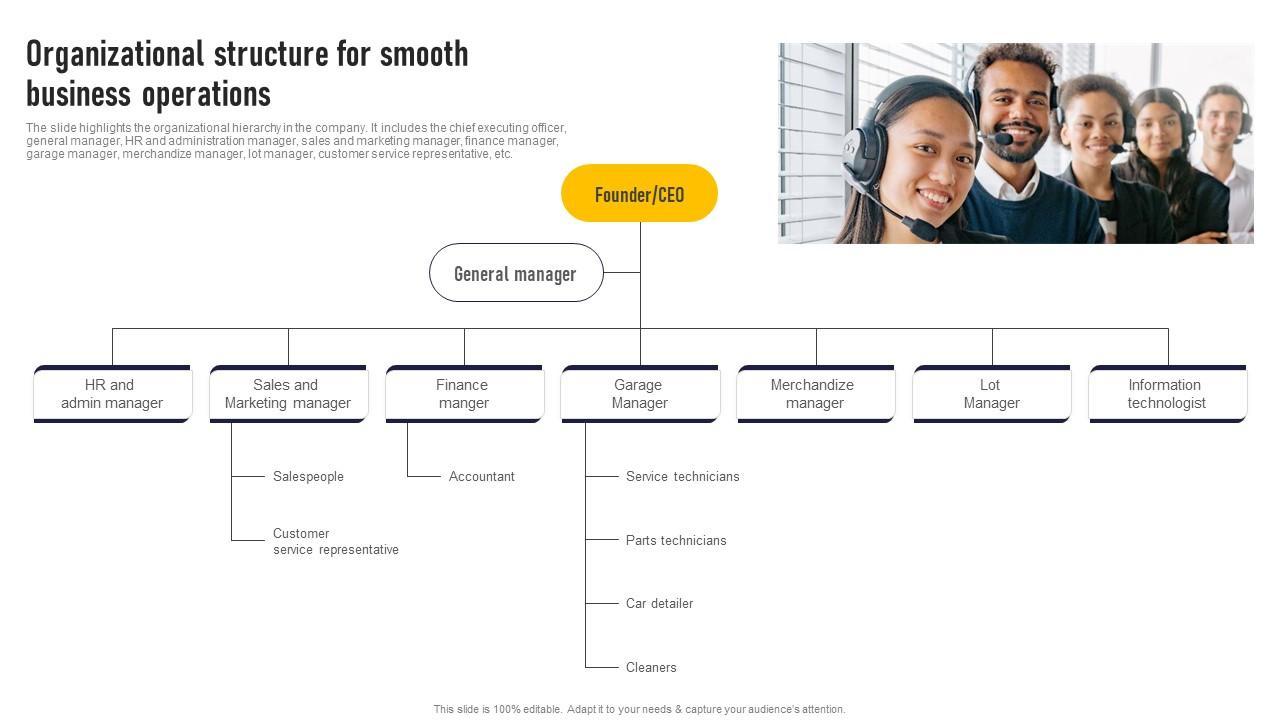 Organizational structure for smooth business operations

The slide highlights the organizational hierarchy in the company. It includes the chief executing officer, general manager, HR and administration manager, sales and marketing manager, finance manager, garage manager, merchandize manager, lot manager, customer service representative, etc.

Founder/CEO

General manager

HR and admin manager

Sales and Marketing manager

Finance manger

Garage Manager

Merchandize manager

Lot Manager

Information technologist

Salespeople

Customer service representative

Accountant

Service technicians

Parts technicians

Car detailer

Cleaners

This slide is 100% editable. Adapt it to your needs & capture your audience's attention.